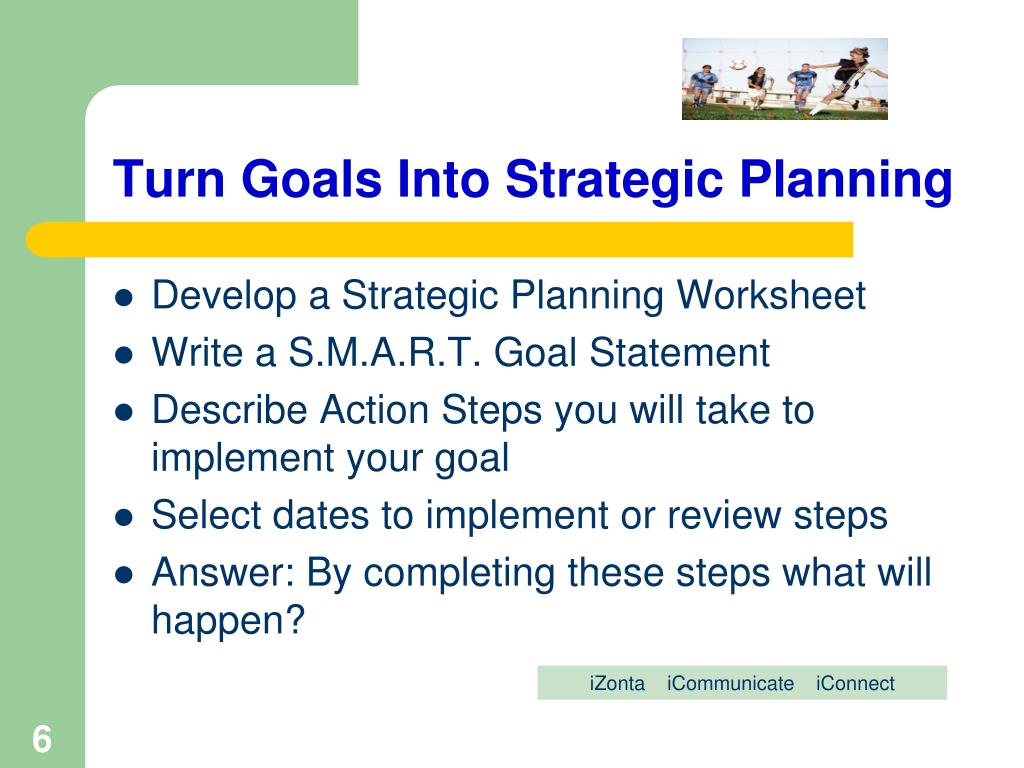 Turn Goals Into Strategic Planning

- Develop a Strategic Planning Worksheet
- Write a S.M.A.R.T. Goal Statement
- Describe Action Steps you will take to implement your goal
- Select dates to implement or review steps
- Answer: By completing these steps what will happen?

iZonta iCommunicate iConnect

6